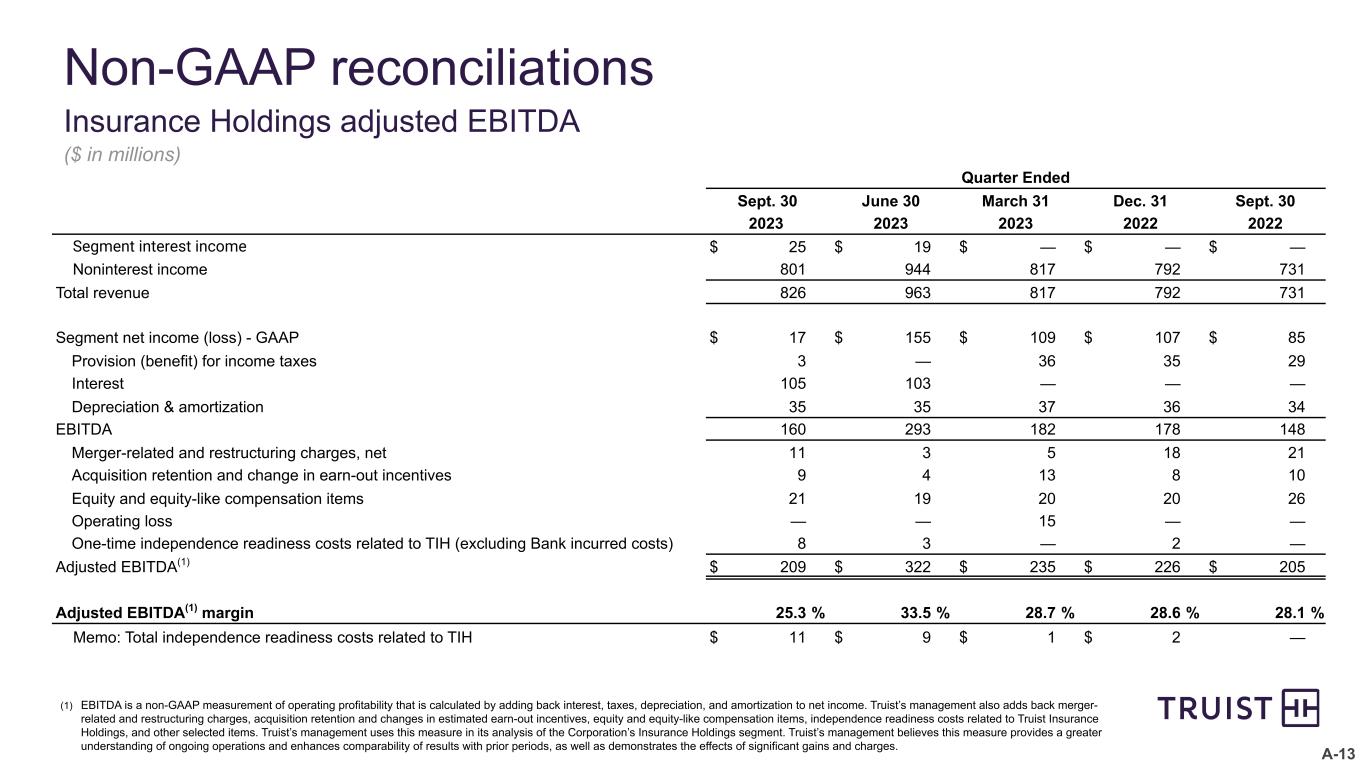 Non-GAAP reconciliations

Insurance Holdings adjusted EBITDA

($ in millions)

| | Quarter Ended | | | | |
|---|---|---|---|---|---|
| | Sept. 30 2023 | June 30 2023 | March 31 2023 | Dec. 31 2022 | Sept. 30 2022 |
| Segment interest income | $ 25 | $ 19 | $ — | $ — | $ — |
| Noninterest income | 801 | 944 | 817 | 792 | 731 |
| Total revenue | 826 | 963 | 817 | 792 | 731 |
| Segment net income (loss) - GAAP | $ 17 | $ 155 | $ 109 | $ 107 | $ 85 |
| Provision (benefit) for income taxes | 3 | — | 36 | 35 | 29 |
| Interest | 105 | 103 | — | — | — |
| Depreciation & amortization | 35 | 35 | 37 | 36 | 34 |
| EBITDA | 160 | 293 | 182 | 178 | 148 |
| Merger-related and restructuring charges, net | 11 | 3 | 5 | 18 | 21 |
| Acquisition retention and change in earn-out incentives | 9 | 4 | 13 | 8 | 10 |
| Equity and equity-like compensation items | 21 | 19 | 20 | 20 | 26 |
| Operating loss | — | — | 15 | — | — |
| One-time independence readiness costs related to TIH (excluding Bank incurred costs) | 8 | 3 | — | 2 | — |
| Adjusted EBITDA$^{(1)}$ | $ 209 | $ 322 | $ 235 | $ 226 | $ 205 |
| Adjusted EBITDA$^{(1)}$ margin | 25.3 % | 33.5 % | 28.7 % | 28.6 % | 28.1 % |
| Memo: Total independence readiness costs related to TIH | $ 11 | $ 9 | $ 1 | $ 2 | — |

(1) EBITDA is a non-GAAP measurement of operating profitability that is calculated by adding back interest, taxes, depreciation, and amortization to net income. Truist's management also adds back merger-related and restructuring charges, acquisition retention and changes in estimated earn-out incentives, equity and equity-like compensation items, independence readiness costs related to Truist Insurance Holdings, and other selected items. Truist's management uses this measure in its analysis of the Corporation's Insurance Holdings segment. Truist's management believes this measure provides a greater understanding of ongoing operations and enhances comparability of results with prior periods, as well as demonstrates the effects of significant gains and charges.

TRUIST

A-13